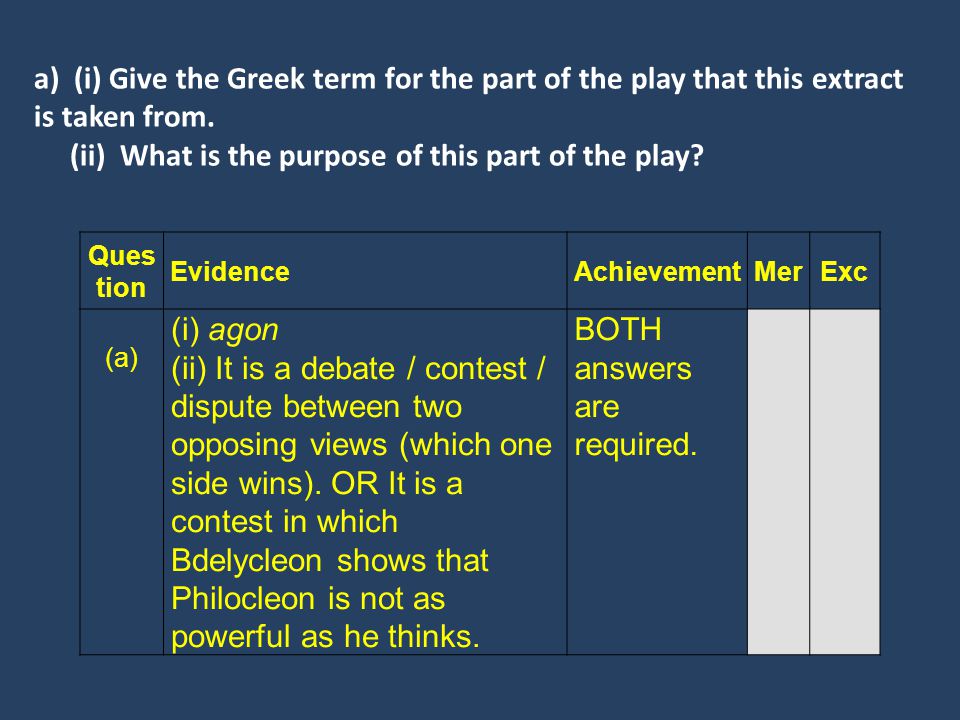 a) (i) Give the Greek term for the part of the play that this extract is taken from.
(ii) What is the purpose of this part of the play?

| Question | Evidence | Achievement | Mer | Exc |
|---|---|---|---|---|
| (a) | (i) agon (ii) It is a debate / contest / dispute between two opposing views (which one side wins). OR It is a contest in which Bdelycleon shows that Philocleon is not as powerful as he thinks. | BOTH answers are required. | | |